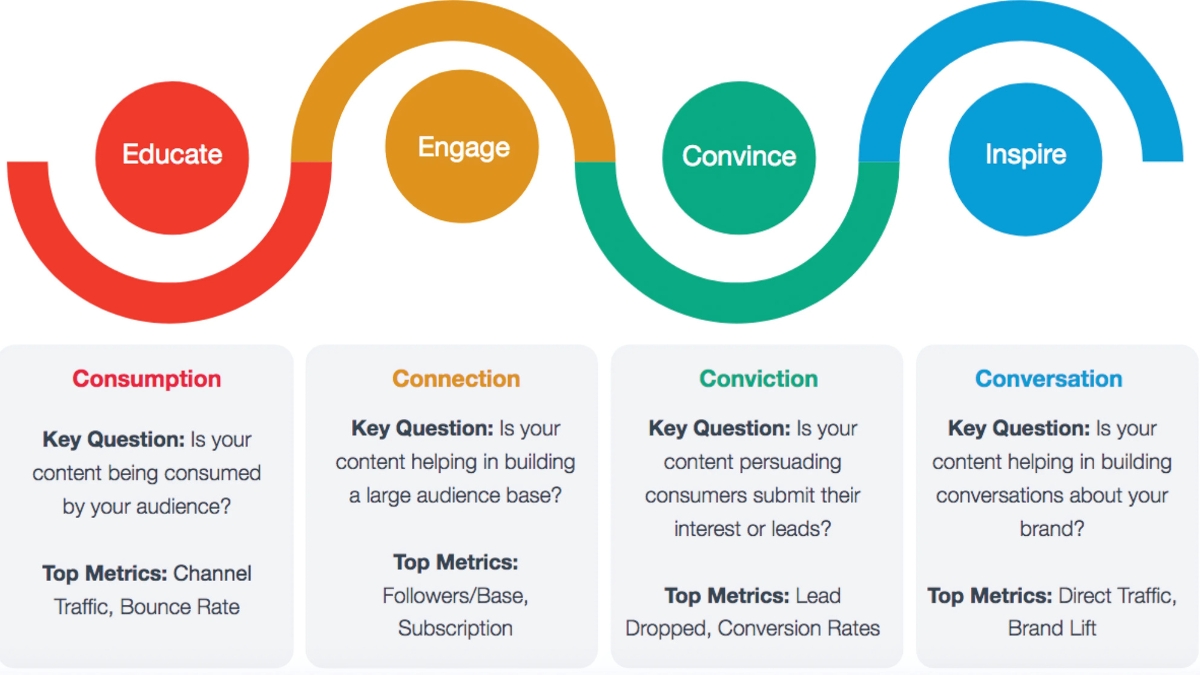 Educate

Engage

Convince

Inspire

Consumption

Key Question: Is your content being consumed by your audience?

Top Metrics: Channel Traffic, Bounce Rate

Connection

Key Question: Is your content helping in building a large audience base?

Top Metrics: Followers/Base, Subscription

Conviction

Key Question: Is your content persuading consumers submit their interest or leads?

Top Metrics: Lead Dropped, Conversion Rates

Conversation

Key Question: Is your content helping in building conversations about your brand?

Top Metrics: Direct Traffic, Brand Lift